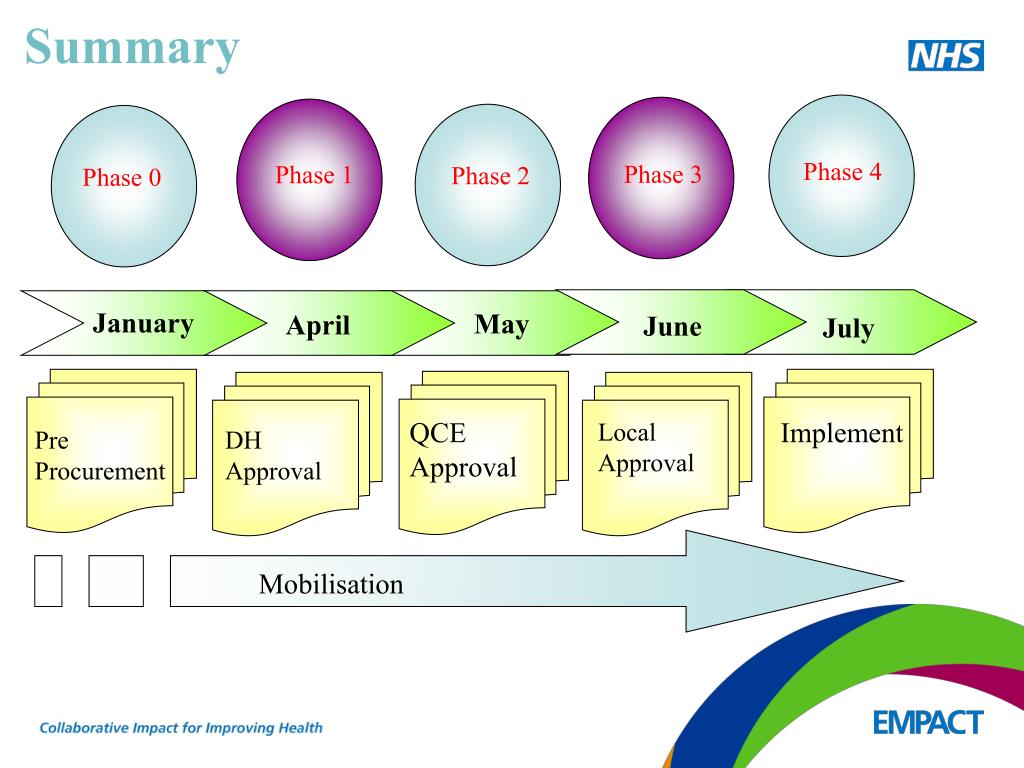 Summary

NHS

Phase 0

Phase 1

Phase 2

Phase 3

Phase 4

January

April

May

June

July

Pre Procurement

DH Approval

QCE Approval

Local Approval

Implement

Mobilisation

Collaborative Impact for Improving Health

EMPACT